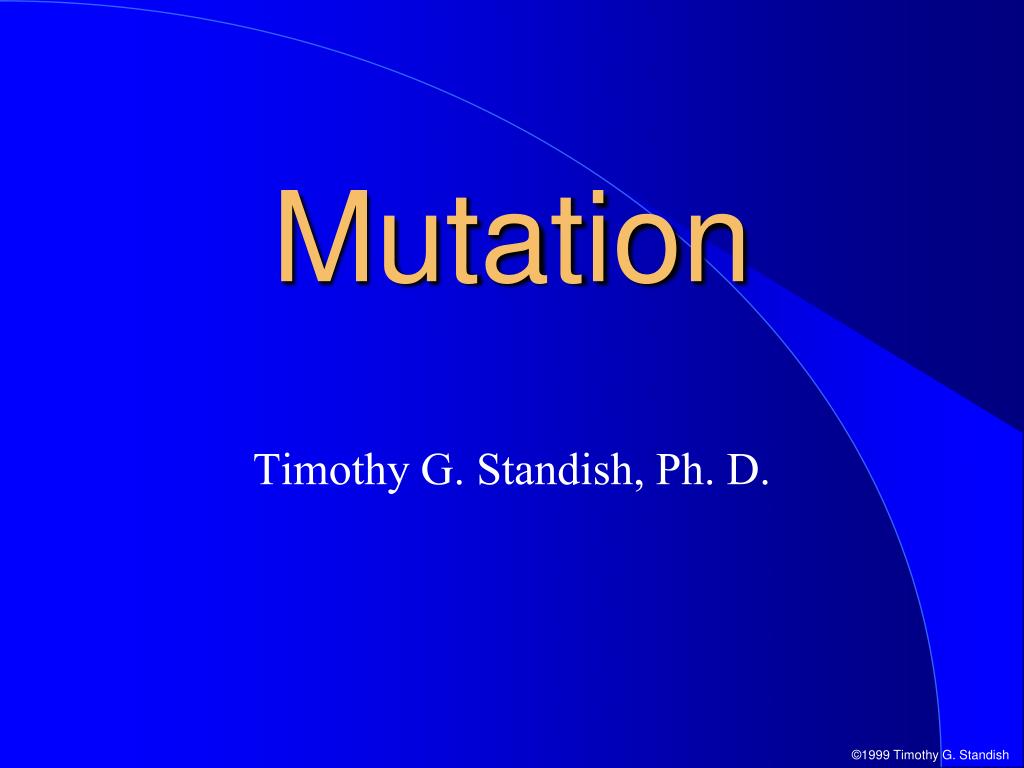 Mutation

Timothy G. Standish, Ph. D.

©1999 Timothy G. Standish